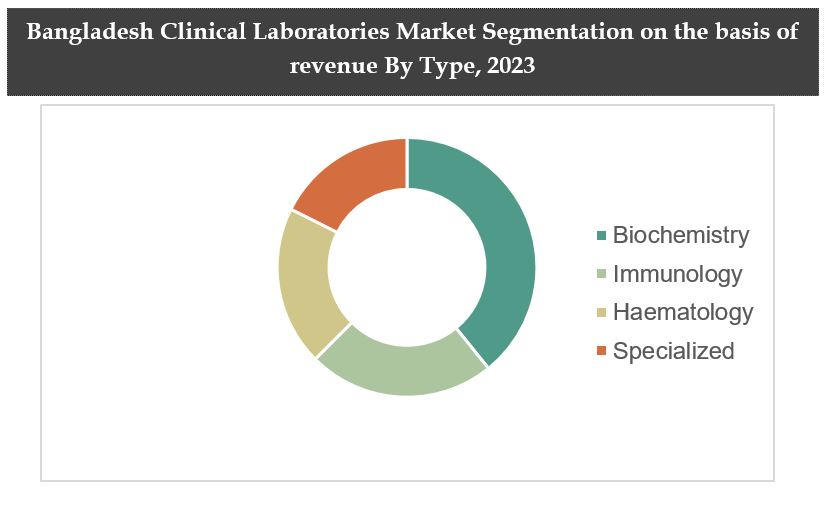 Bangladesh Clinical Laboratories Market Segmentation on the basis of revenue By Type, 2023

Biochemistry
Immunology
Haematology
Specialized